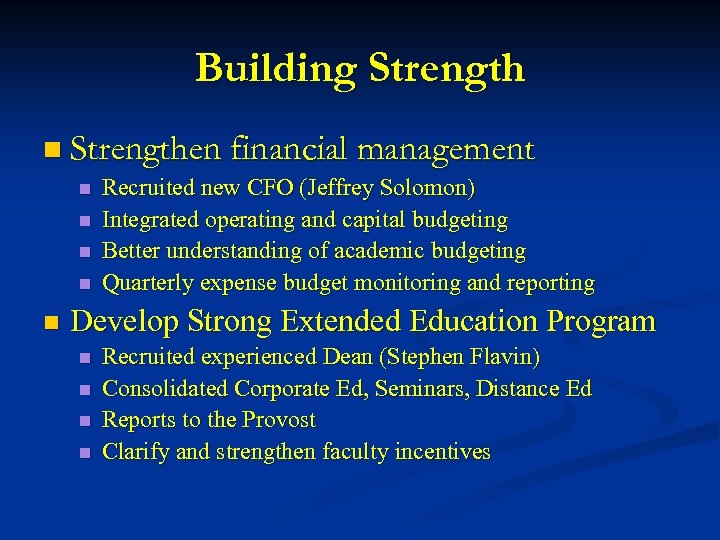 Building Strength

- Strengthen financial management
  - Recruited new CFO (Jeffrey Solomon)
  - Integrated operating and capital budgeting
  - Better understanding of academic budgeting
  - Quarterly expense budget monitoring and reporting
- Develop Strong Extended Education Program
  - Recruited experienced Dean (Stephen Flavin)
  - Consolidated Corporate Ed, Seminars, Distance Ed
  - Reports to the Provost
  - Clarify and strengthen faculty incentives